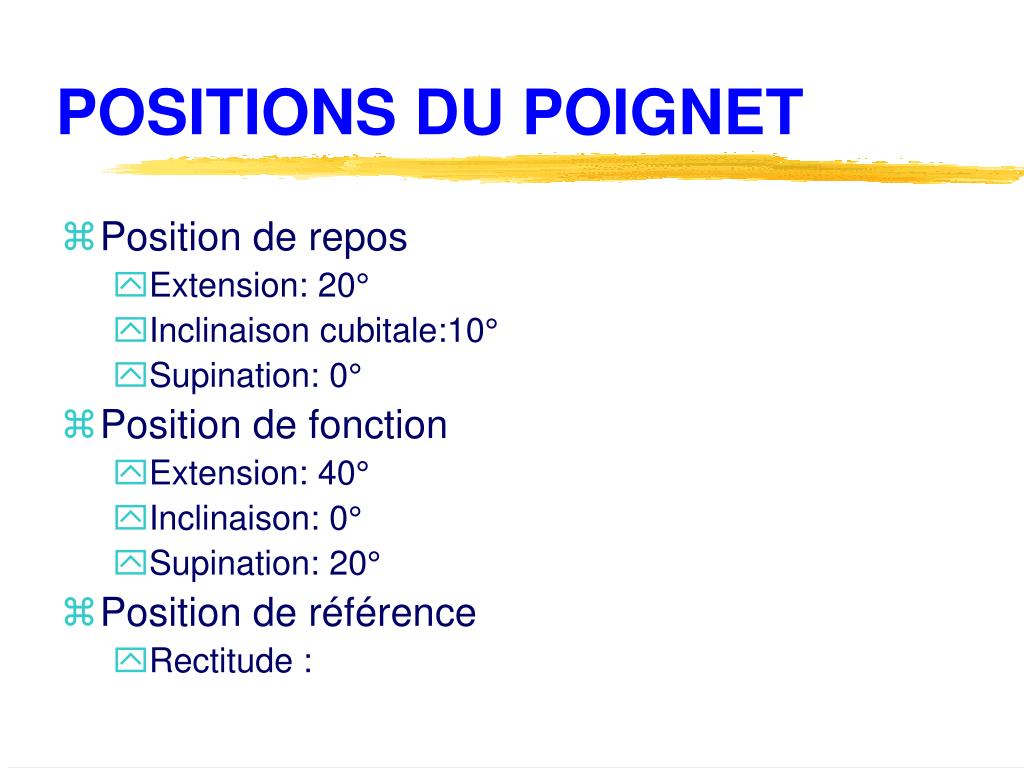 POSITIONS DU POIGNET

Position de repos
Extension: 20°
Inclinaison cubitale:10°
Supination: 0°
Position de fonction
Extension: 40°
Inclinaison: 0°
Supination: 20°
Position de référence
Rectitude :